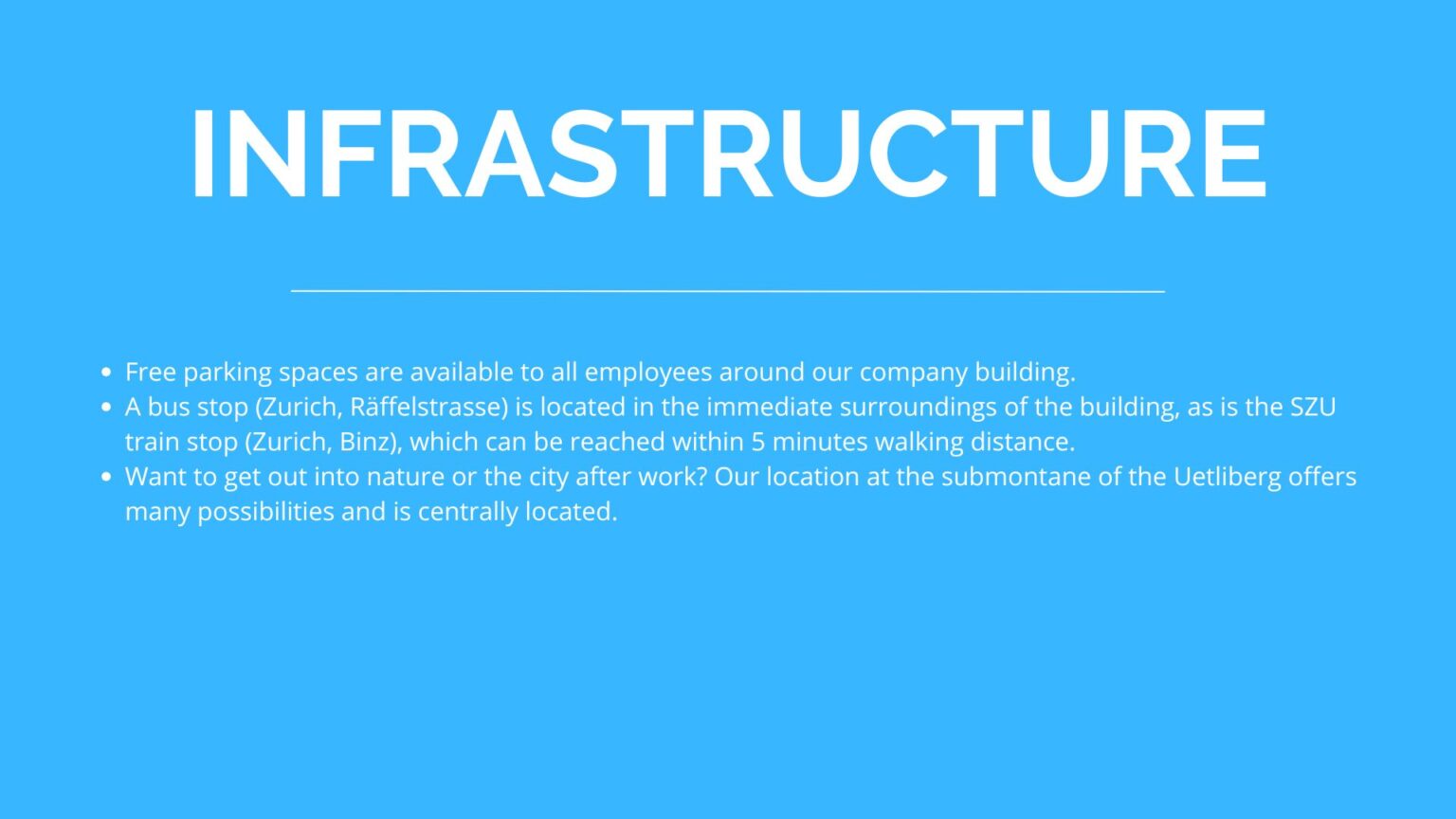 INFRASTRUCTURE

- Free parking spaces are available to all employees around our company building.
- A bus stop (Zurich, Räffelstrasse) is located in the immediate surroundings of the building, as is the SZU train stop (Zurich, Binz), which can be reached within 5 minutes walking distance.
- Want to get out into nature or the city after work? Our location at the submontane of the Uetliberg offers many possibilities and is centrally located.